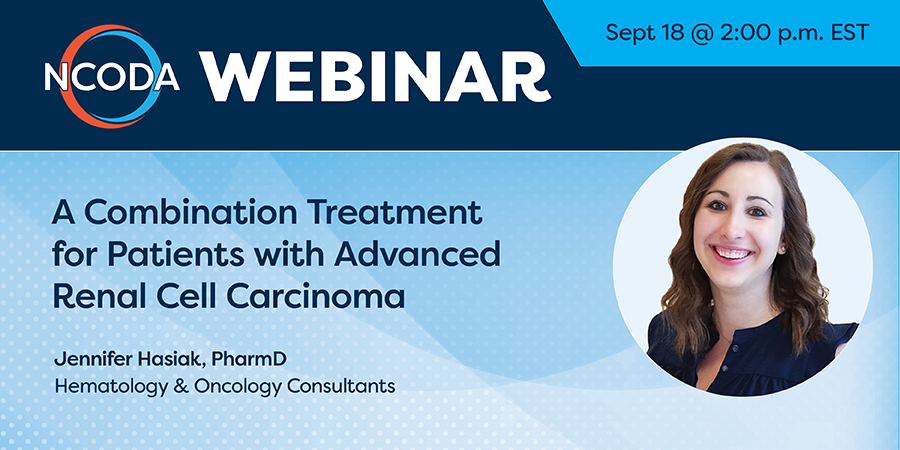 NCODA WEBINAR

Sept 18 @ 2:00 p.m. EST

A Combination Treatment for Patients with Advanced Renal Cell Carcinoma

Jennifer Hasiak, PharmD
Hematology & Oncology Consultants